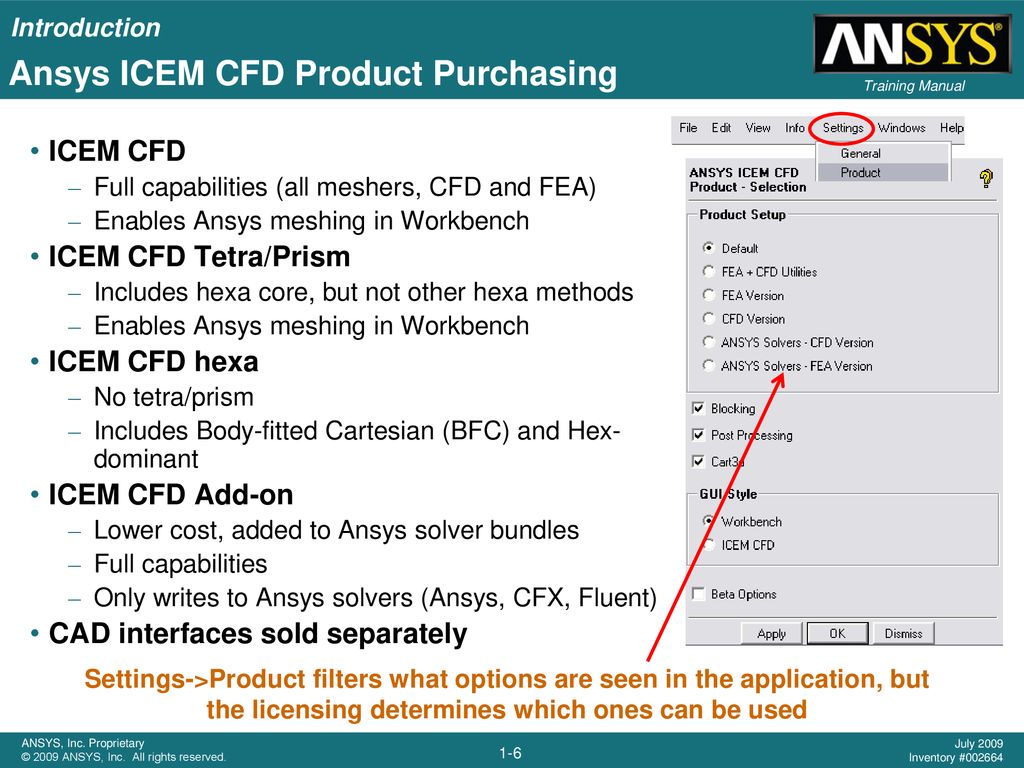 Introduction

Ansys ICEM CFD Product Purchasing

ANSYS

Training Manual

• ICEM CFD
– Full capabilities (all meshers, CFD and FEA)
– Enables Ansys meshing in Workbench
• ICEM CFD Tetra/Prism
– Includes hexa core, but not other hexa methods
– Enables Ansys meshing in Workbench
• ICEM CFD hexa
– No tetra/prism
– Includes Body-fitted Cartesian (BFC) and Hex-dominant
• ICEM CFD Add-on
– Lower cost, added to Ansys solver bundles
– Full capabilities
– Only writes to Ansys solvers (Ansys, CFX, Fluent)
• CAD interfaces sold separately

File Edit View Info Settings Windows Help
General
Product

ANSYS ICEM CFD
Product - Selection

Product Setup
Default
FEA + CFD Utilities
FEA Version
CFD Version
ANSYS Solvers - CFD Version
ANSYS Solvers - FEA Version

Blocking
Post Processing
Cart3d

GUI Style
Workbench
ICEM CFD

Beta Options

Apply OK Dismiss

Settings->Product filters what options are seen in the application, but the licensing determines which ones can be used

ANSYS, Inc. Proprietary
© 2009 ANSYS, Inc. All rights reserved.

1-6

July 2009
Inventory #002664